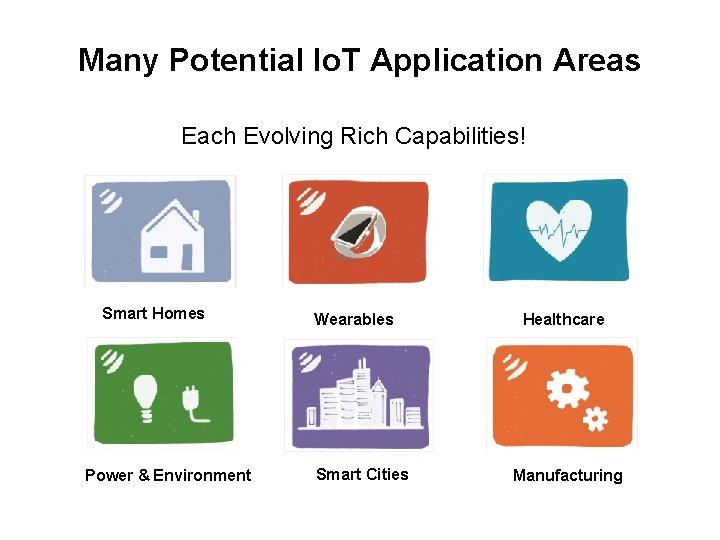 Many Potential IoT Application Areas

Each Evolving Rich Capabilities!

Smart Homes

Wearables

Healthcare

Power & Environment

Smart Cities

Manufacturing